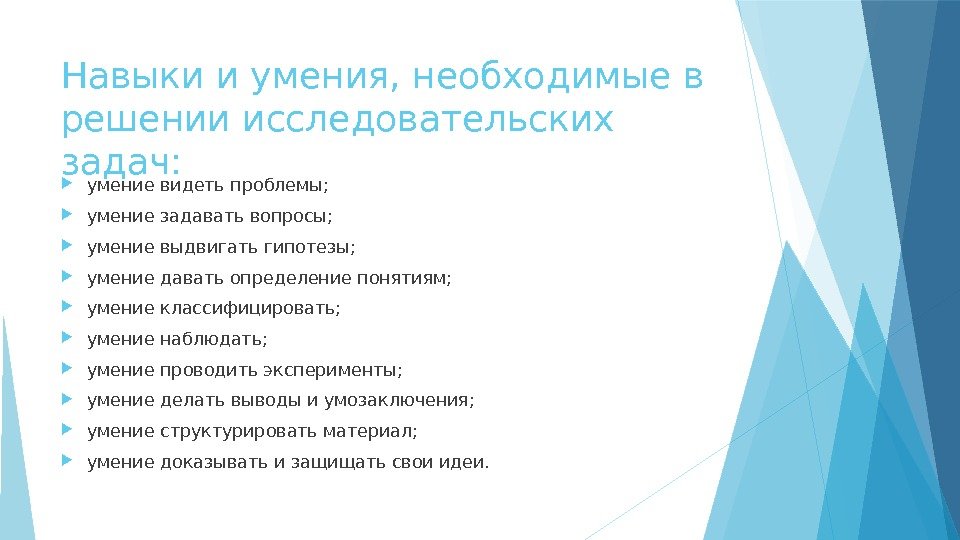 Навыки и умения, необходимые в решении исследовательских задач:

умение видеть проблемы;

умение задавать вопросы;

умение выдвигать гипотезы;

умение давать определение понятиям;

умение классифицировать;

умение наблюдать;

умение проводить эксперименты;

умение делать выводы и умозаключения;

умение структурировать материал;

умение доказывать и защищать свои идеи.